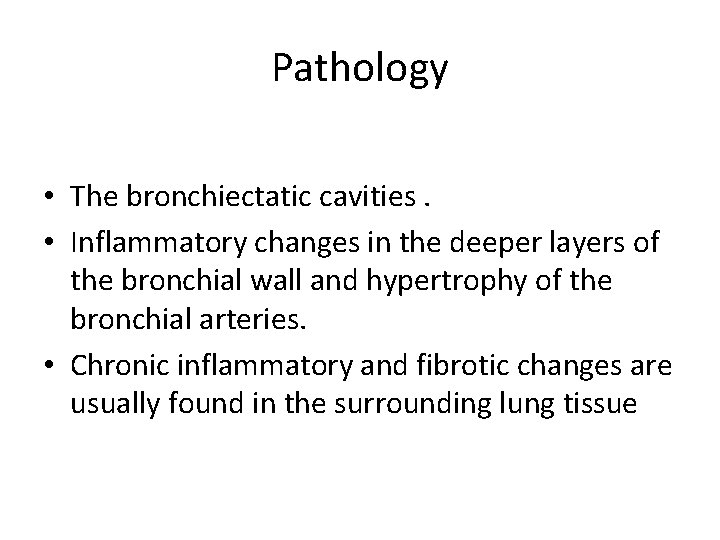 Pathology

• The bronchiectatic cavities .
• Inflammatory changes in the deeper layers of the bronchial wall and hypertrophy of the bronchial arteries.
• Chronic inflammatory and fibrotic changes are usually found in the surrounding lung tissue